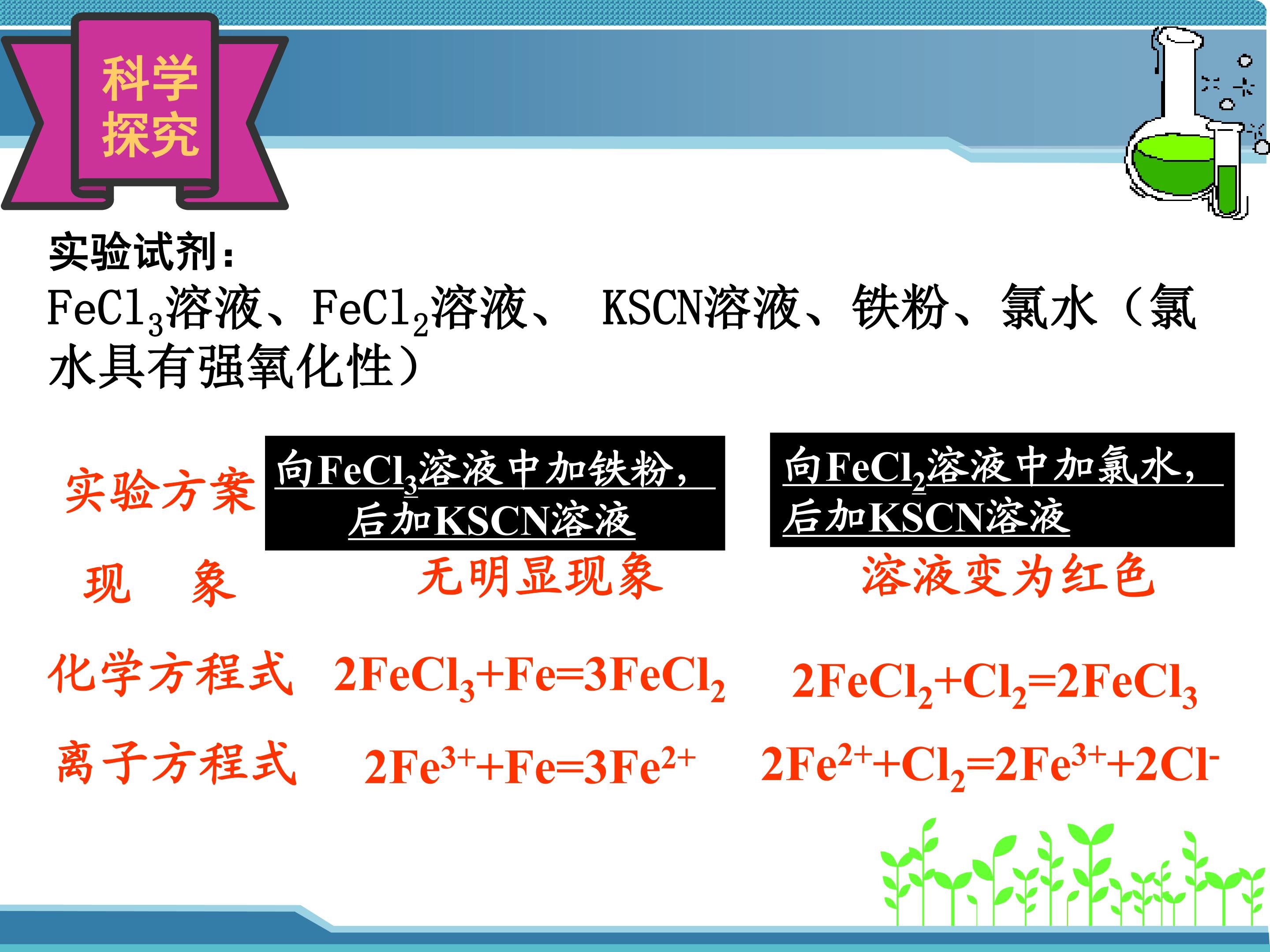 科学探究

实验试剂：
$FeCl_3$溶液、$FeCl_2$溶液、 KSCN溶液、铁粉、氯水（氯水具有强氧化性）

| 实验方案 | 向$FeCl_3$溶液中加铁粉，后加KSCN溶液 | 向$FeCl_2$溶液中加氯水，后加KSCN溶液 |
|---|---|---|
| 现　象 | 无明显现象 | 溶液变为红色 |
| 化学方程式 | $2FeCl_3+Fe=3FeCl_2$ | $2FeCl_2+Cl_2=2FeCl_3$ |
| 离子方程式 | $2Fe^{3+}+Fe=3Fe^{2+}$ | $2Fe^{2+}+Cl_2=2Fe^{3+}+2Cl^-$ |